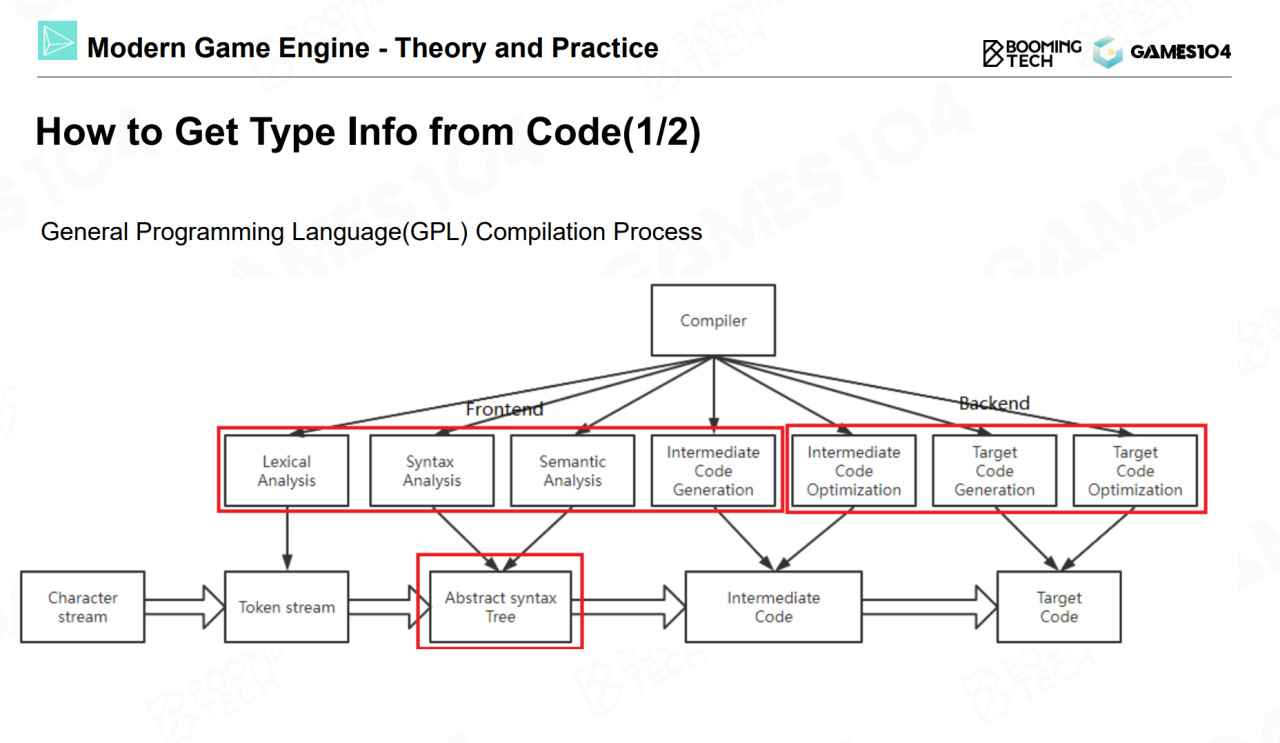 Modern Game Engine - Theory and Practice

BOOMING TECH GAMES104

How to Get Type Info from Code(1/2)

General Programming Language(GPL) Compilation Process

Compiler

Frontend

Backend

Lexical Analysis

Syntax Analysis

Semantic Analysis

Intermediate Code Generation

Intermediate Code Optimization

Target Code Generation

Target Code Optimization

Character stream

Token stream

Abstract syntax Tree

Intermediate Code

Target Code